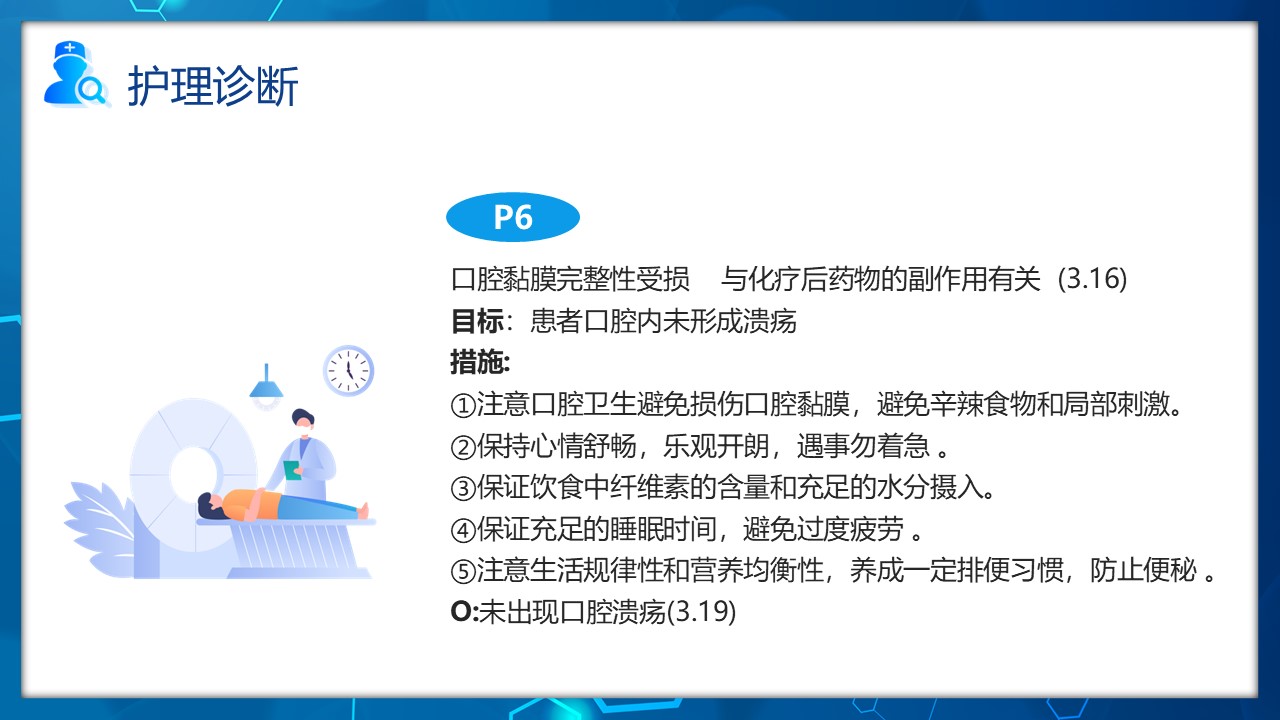 护理诊断

P6

口腔黏膜完整性受损　与化疗后药物的副作用有关（3.16）
目标：患者口腔内未形成溃疡
措施:
①注意口腔卫生避免损伤口腔黏膜，避免辛辣食物和局部刺激。
②保持心情舒畅，乐观开朗，遇事勿着急 。
③保证饮食中纤维素的含量和充足的水分摄入。
④保证充足的睡眠时间，避免过度疲劳 。
⑤注意生活规律性和营养均衡性，养成一定排便习惯，防止便秘 。
O:未出现口腔溃疡(3.19)